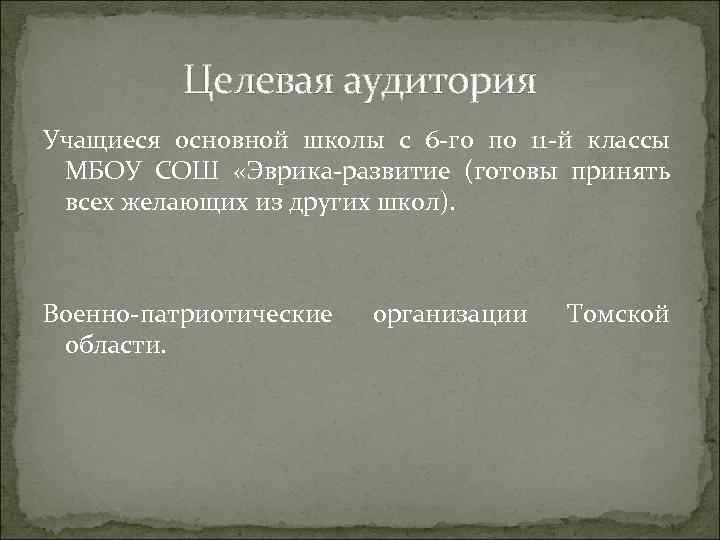 Целевая аудитория

Учащиеся основной школы с 6-го по 11-й классы МБОУ СОШ «Эврика-развитие (готовы принять всех желающих из других школ).

Военно-патриотические организации Томской области.